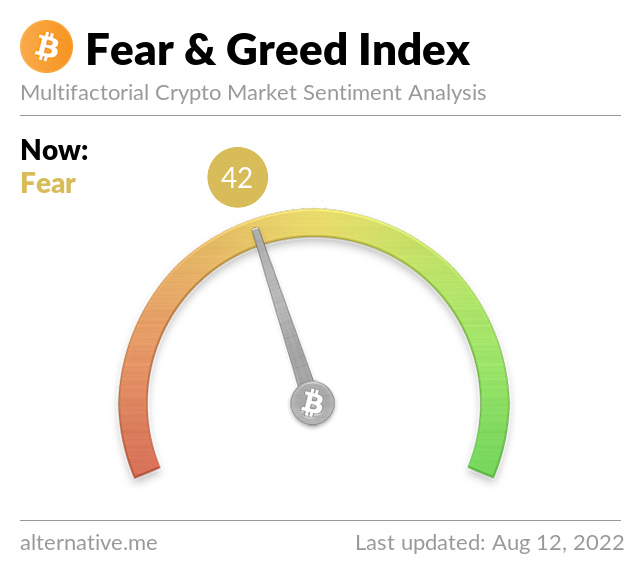 Fear & Greed Index
Multifactorial Crypto Market Sentiment Analysis

Now:
Fear

42

alternative.me

Last updated: Aug 12, 2022